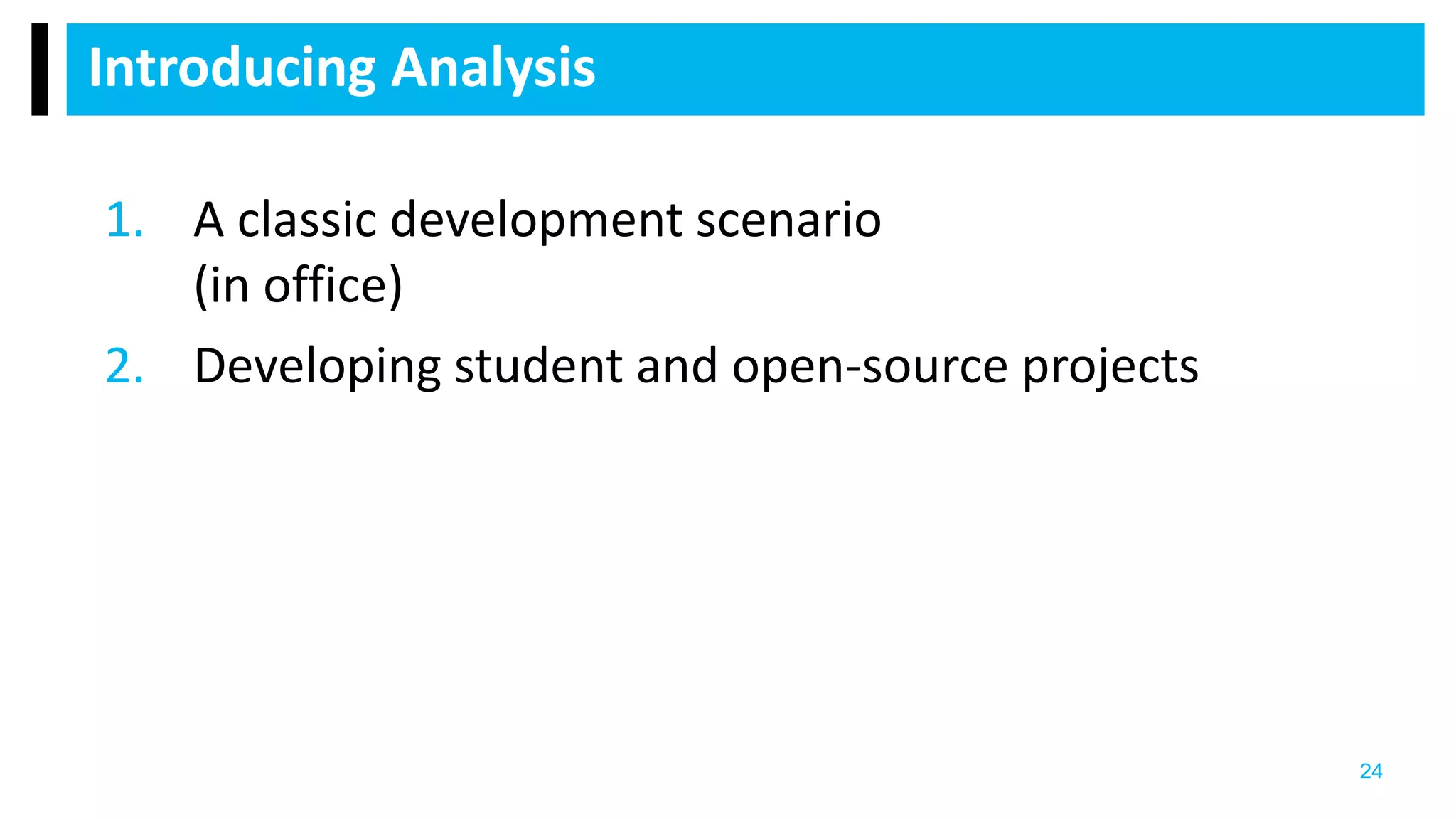 Introducing Analysis

1. A classic development scenario (in office)

2. Developing student and open-source projects

24